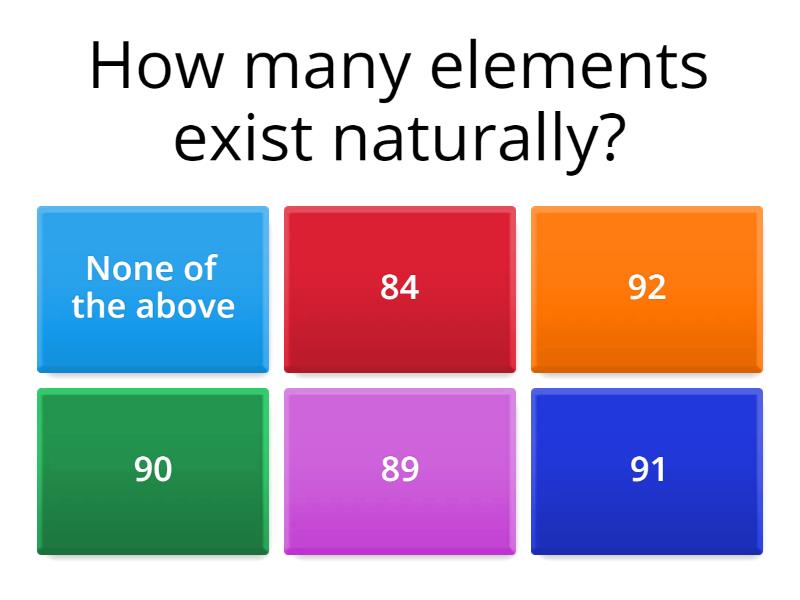 How many elements exist naturally?

None of the above

84

92

90

89

91